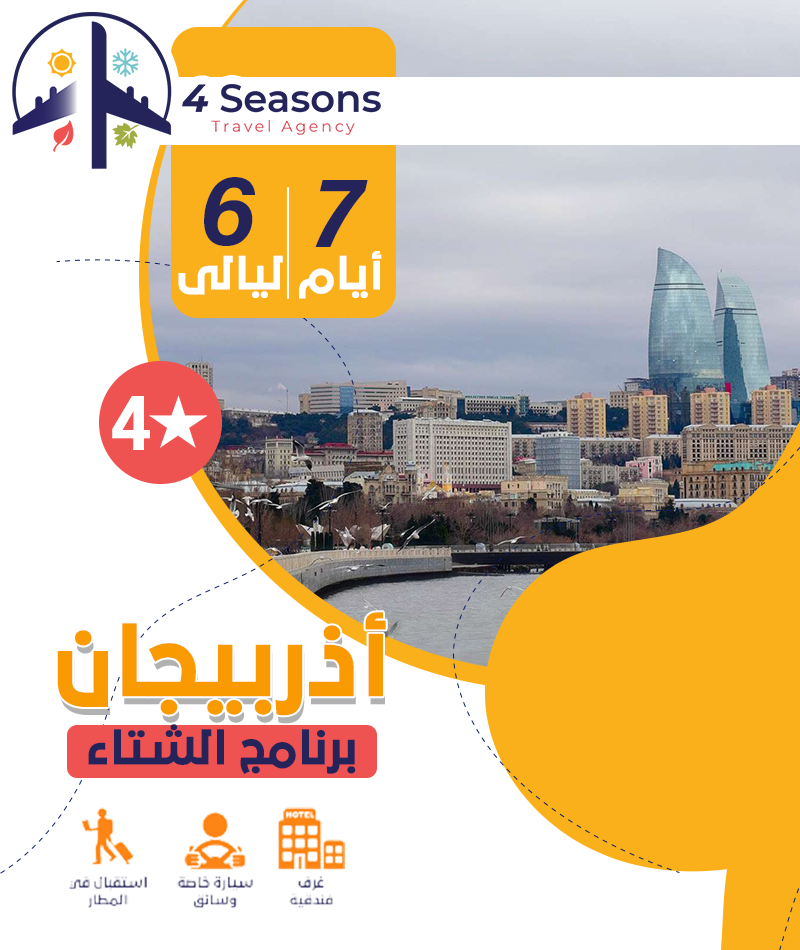 4 Seasons
Travel Agency

7 أيام
6 ليالى

4★

أذربيجان
برنامج الشتاء

HOTEL
غرف فندقية

سيارة خاصة وسائق

استقبال في المطار